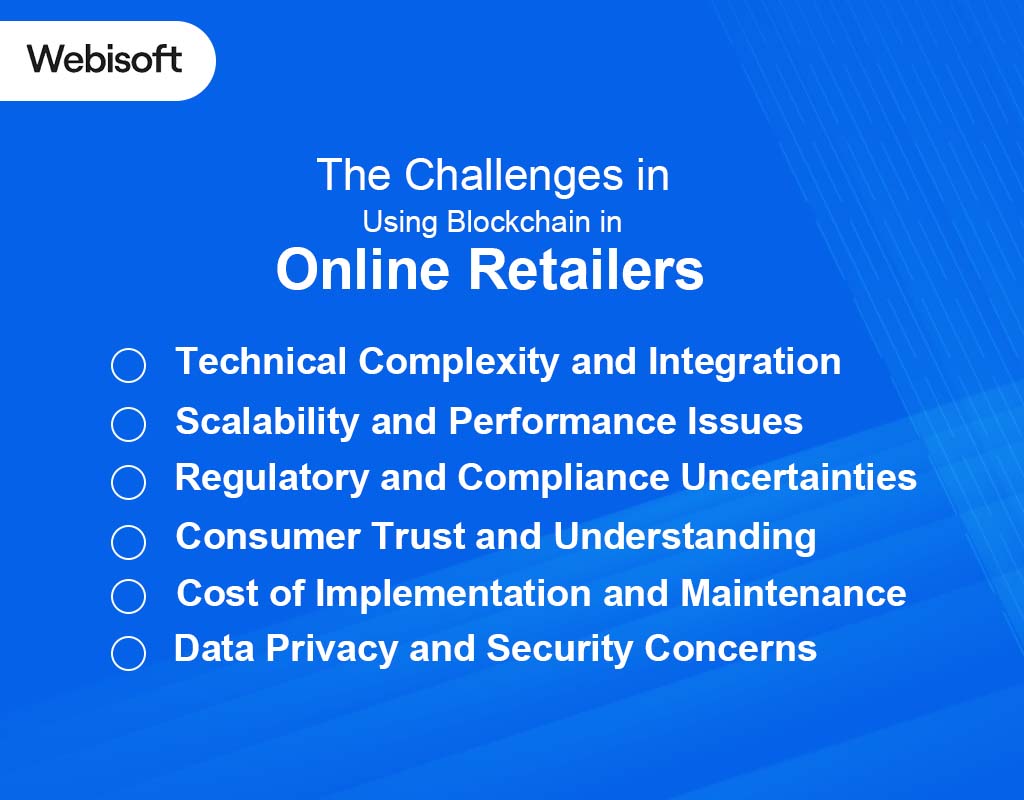 Webisoft

The Challenges in
Using Blockchain in
Online Retailers

Technical Complexity and Integration
Scalability and Performance Issues
Regulatory and Compliance Uncertainties
Consumer Trust and Understanding
Cost of Implementation and Maintenance
Data Privacy and Security Concerns